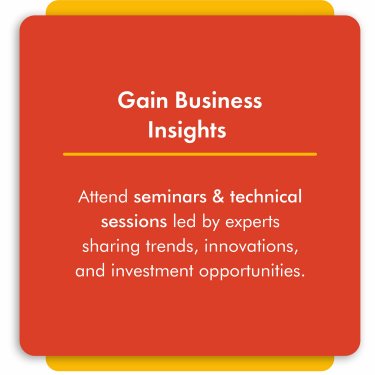 Gain Business Insights

Attend seminars & technical sessions led by experts sharing trends, innovations, and investment opportunities.